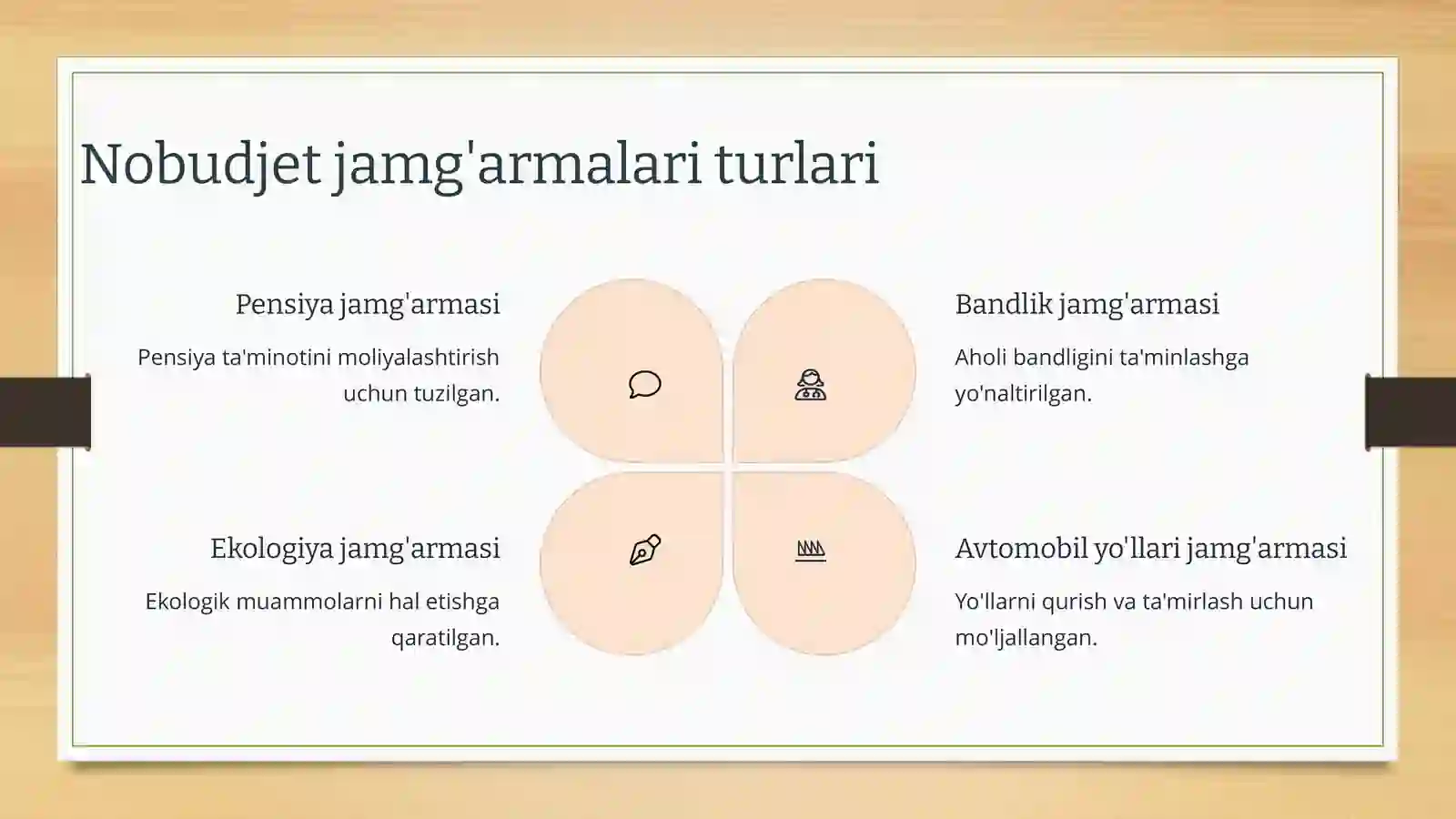 Nobudjet jamg'armalari turlari

Pensiya jamg'armasi

Pensiya ta'minotini moliyalashtirish uchun tuzilgan.

Bandlik jamg'armasi

Aholi bandligini ta'minlashga yo'naltirilgan.

Ekologiya jamg'armasi

Ekologik muammolarni hal etishga qaratilgan.

Avtomobil yo'llari jamg'armasi

Yo'llarni qurish va ta'mirlash uchun mo'ljallangan.